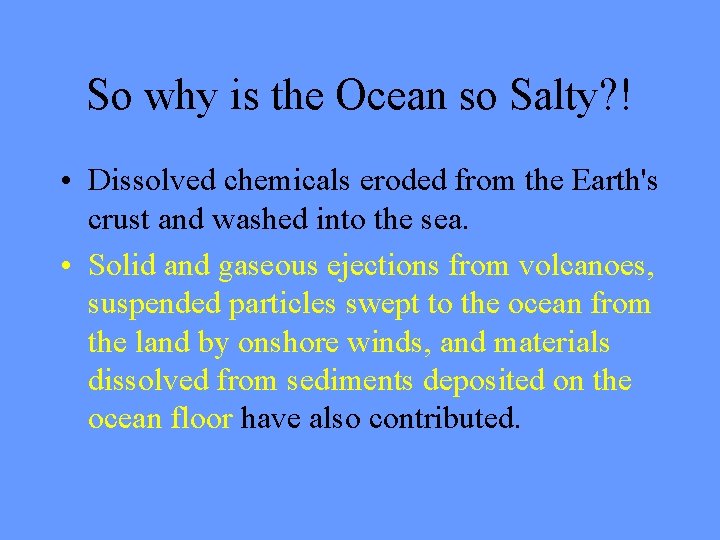 So why is the Ocean so Salty?!

• Dissolved chemicals eroded from the Earth's crust and washed into the sea.

• Solid and gaseous ejections from volcanoes, suspended particles swept to the ocean from the land by onshore winds, and materials dissolved from sediments deposited on the ocean floor have also contributed.